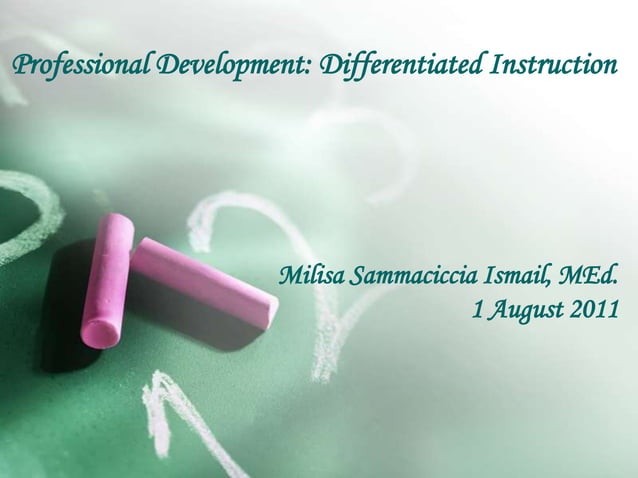 Professional Development: Differentiated Instruction

Milisa Sammaciccia Ismail, MEd.
1 August 2011